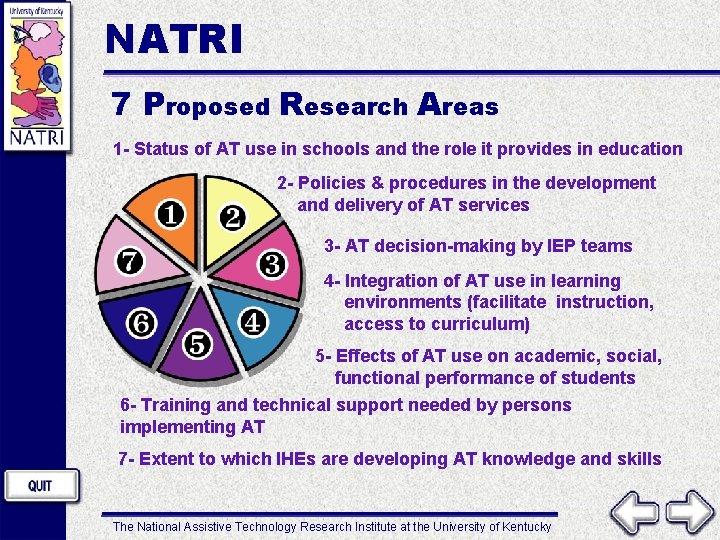 University of Kentucky

NATRI

NATRI

7 Proposed Research Areas

1- Status of AT use in schools and the role it provides in education

2- Policies & procedures in the development and delivery of AT services

3- AT decision-making by IEP teams

4- Integration of AT use in learning environments (facilitate instruction, access to curriculum)

5- Effects of AT use on academic, social, functional performance of students

6- Training and technical support needed by persons implementing AT

7- Extent to which IHEs are developing AT knowledge and skills

1 2 3 4 5 6 7

QUIT

The National Assistive Technology Research Institute at the University of Kentucky